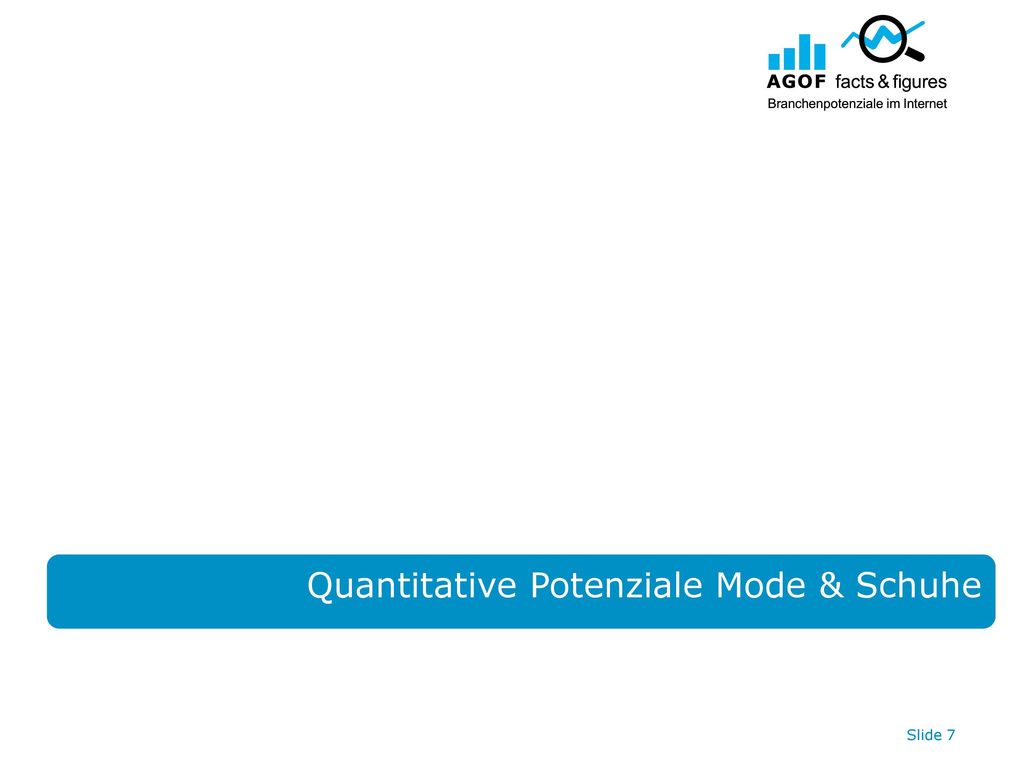 AGOF facts & figures
Branchenpotenziale im Internet

Quantitative Potenziale Mode & Schuhe

Slide 7